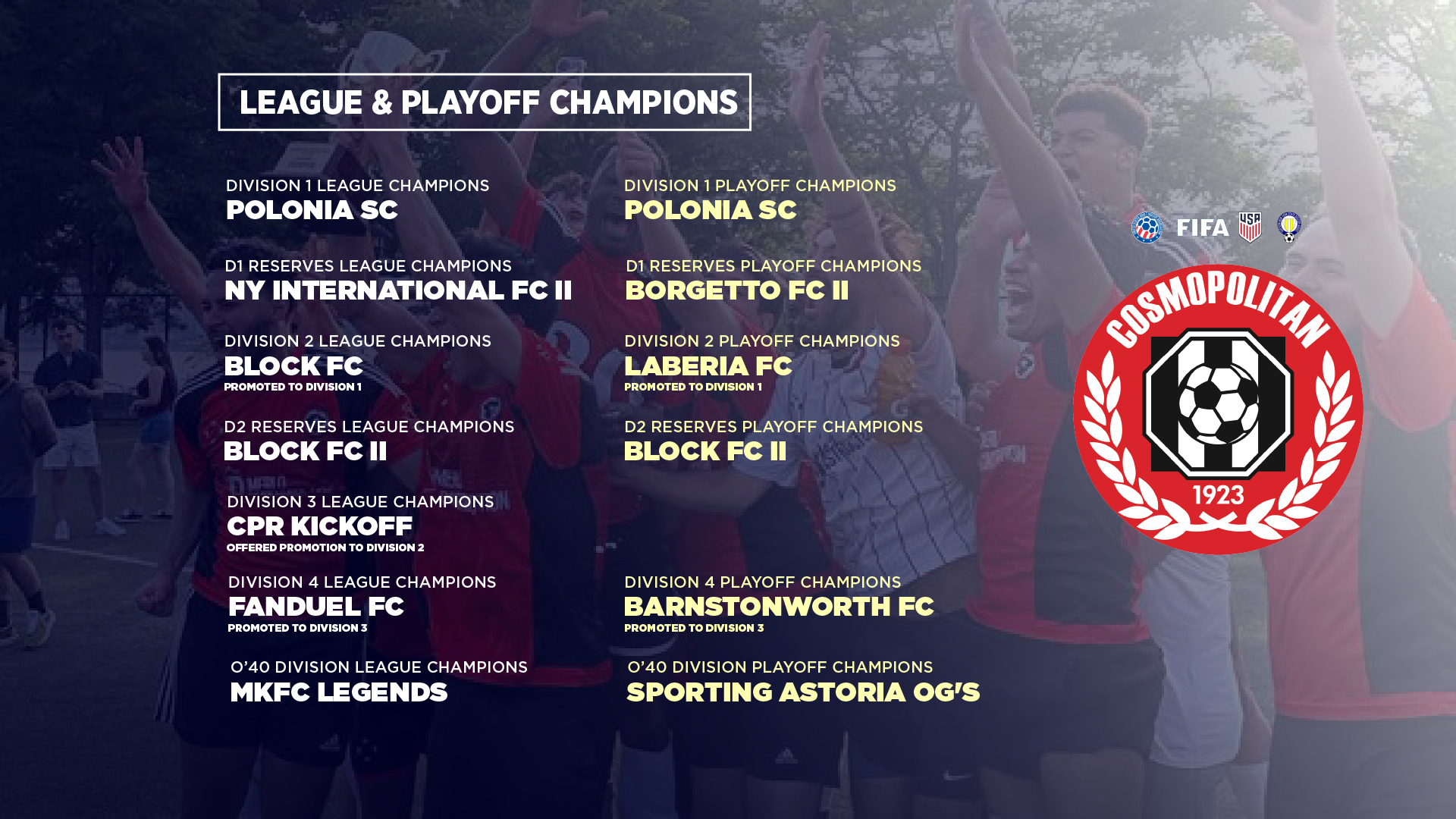 LEAGUE & PLAYOFF CHAMPIONS

DIVISION 1 LEAGUE CHAMPIONS
POLONIA SC

D1 RESERVES LEAGUE CHAMPIONS
NY INTERNATIONAL FC II

DIVISION 2 LEAGUE CHAMPIONS
BLOCK FC
PROMOTED TO DIVISION 1

D2 RESERVES LEAGUE CHAMPIONS
BLOCK FC II

DIVISION 3 LEAGUE CHAMPIONS
CPR KICKOFF
OFFERED PROMOTION TO DIVISION 2

DIVISION 4 LEAGUE CHAMPIONS
FANDUEL FC
PROMOTED TO DIVISION 3

O'40 DIVISION LEAGUE CHAMPIONS
MKFC LEGENDS

DIVISION 1 PLAYOFF CHAMPIONS
POLONIA SC

D1 RESERVES PLAYOFF CHAMPIONS
BORGETTO FC II

DIVISION 2 PLAYOFF CHAMPIONS
LABERIA FC
PROMOTED TO DIVISION 1

D2 RESERVES PLAYOFF CHAMPIONS
BLOCK FC II

DIVISION 4 PLAYOFF CHAMPIONS
BARNSTONWORTH FC
PROMOTED TO DIVISION 3

O'40 DIVISION PLAYOFF CHAMPIONS
SPORTING ASTORIA OG'S

FIFA USA

COSMOPOLITAN
1923